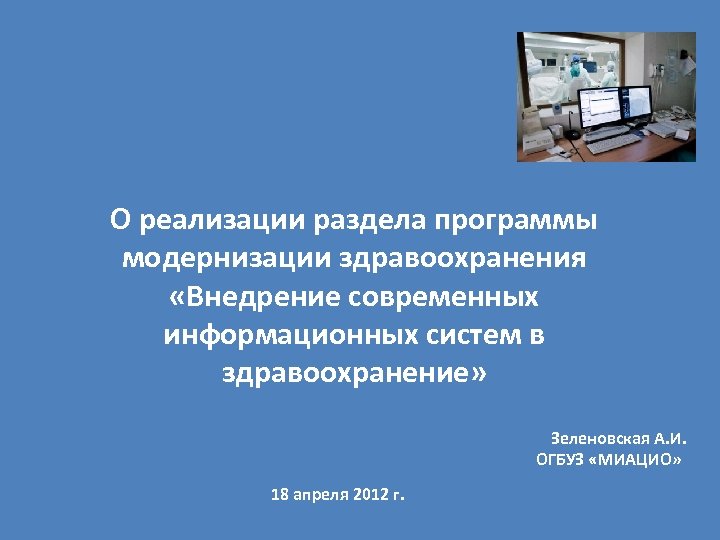 О реализации раздела программы модернизации здравоохранения «Внедрение современных информационных систем в здравоохранение»

Зеленовская А.И.
ОГБУЗ «МИАЦИО»

18 апреля 2012 г.